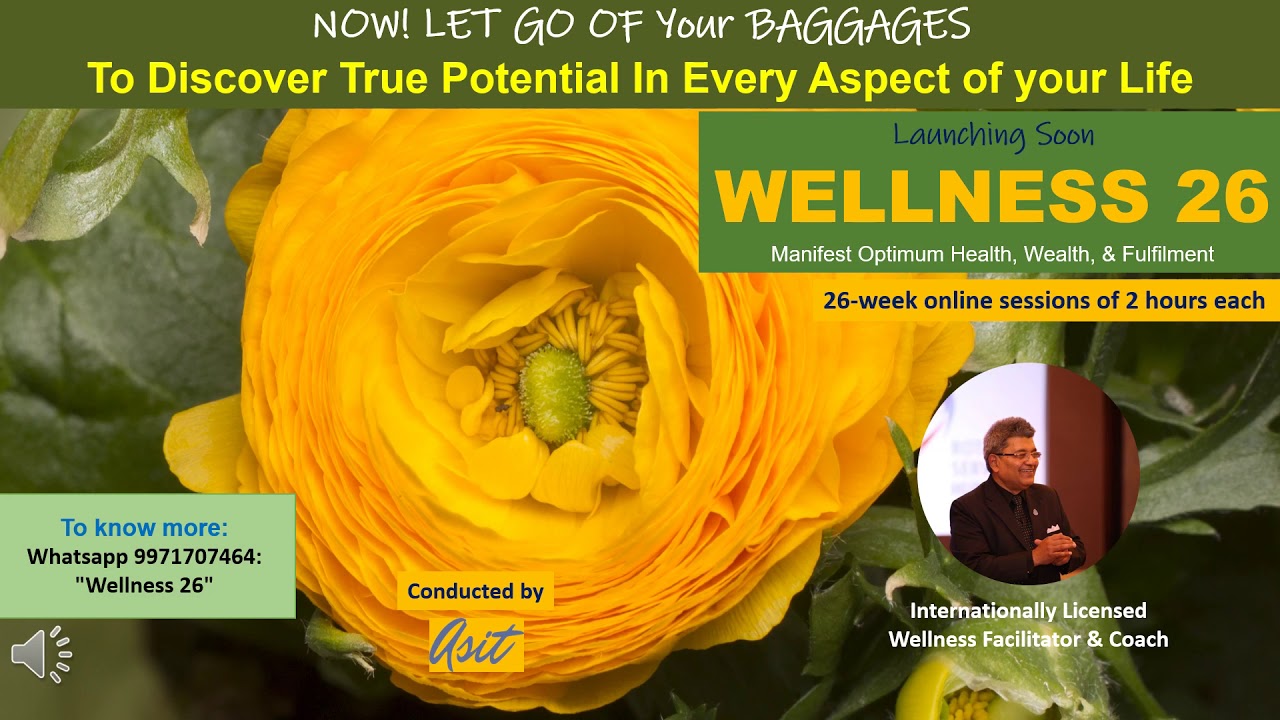 NOW! LET GO OF Your BAGGAGES

To Discover True Potential In Every Aspect of your Life

Launching Soon

WELLNESS 26

Manifest Optimum Health, Wealth, & Fulfilment

26-week online sessions of 2 hours each

To know more:
Whatsapp 9971707464:
"Wellness 26"

Conducted by

Asit

Internationally Licensed
Wellness Facilitator & Coach